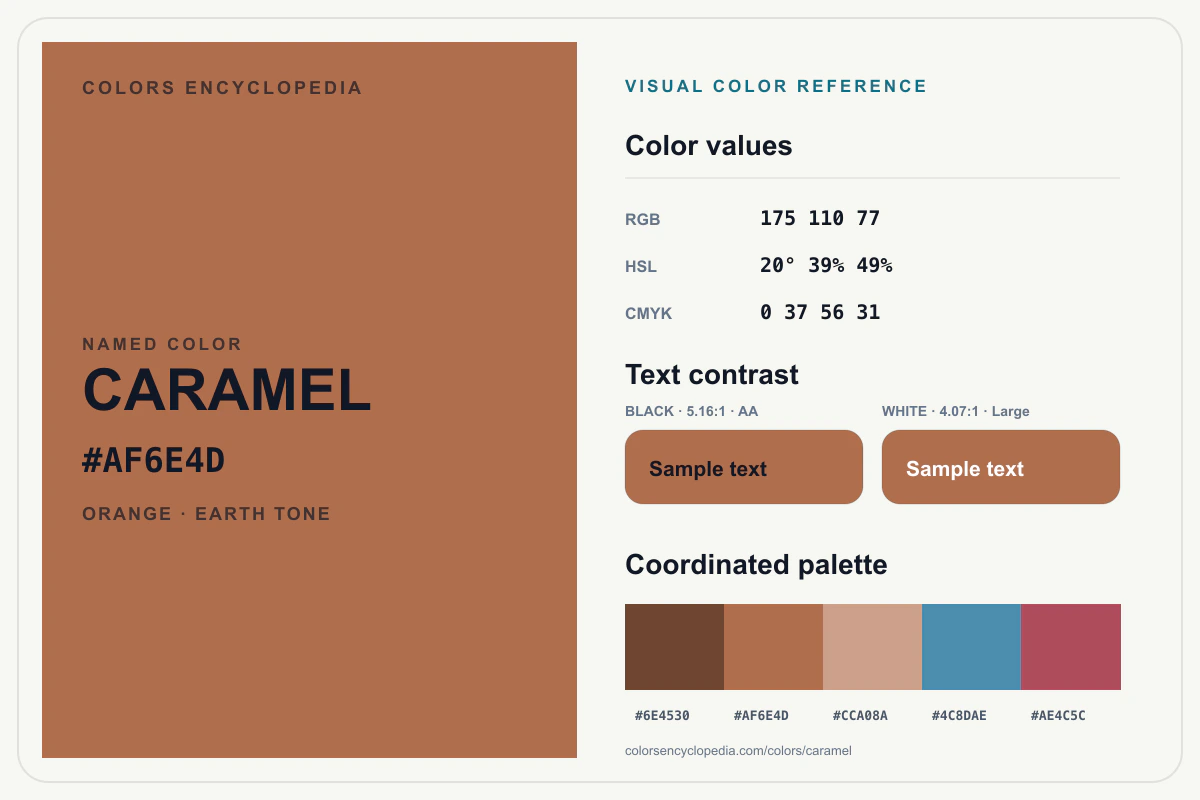 COLORS ENCYCLOPEDIA

NAMED COLOR
CARAMEL
#AF6E4D
ORANGE · EARTH TONE

VISUAL COLOR REFERENCE

Color values

| RGB | 175 110 77 |
|---|---|
| HSL | 20° 39% 49% |
| CMYK | 0 37 56 31 |

Text contrast

BLACK · 5.16:1 · AA
Sample text

WHITE · 4.07:1 · Large
Sample text

Coordinated palette

#6E4530 #AF6E4D #CCA08A #4C8DAE #AE4C5C

colorsencyclopedia.com/colors/caramel